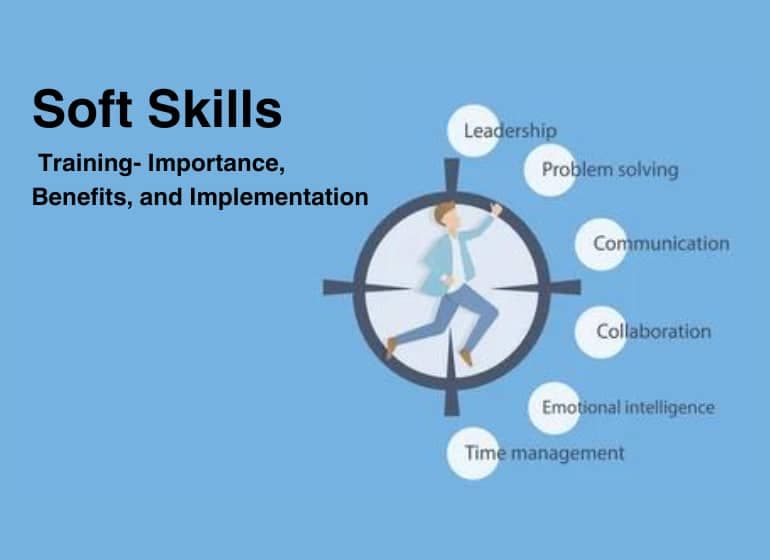 Soft Skills

Training- Importance, Benefits, and Implementation

Leadership

Problem solving

Communication

Collaboration

Emotional intelligence

Time management